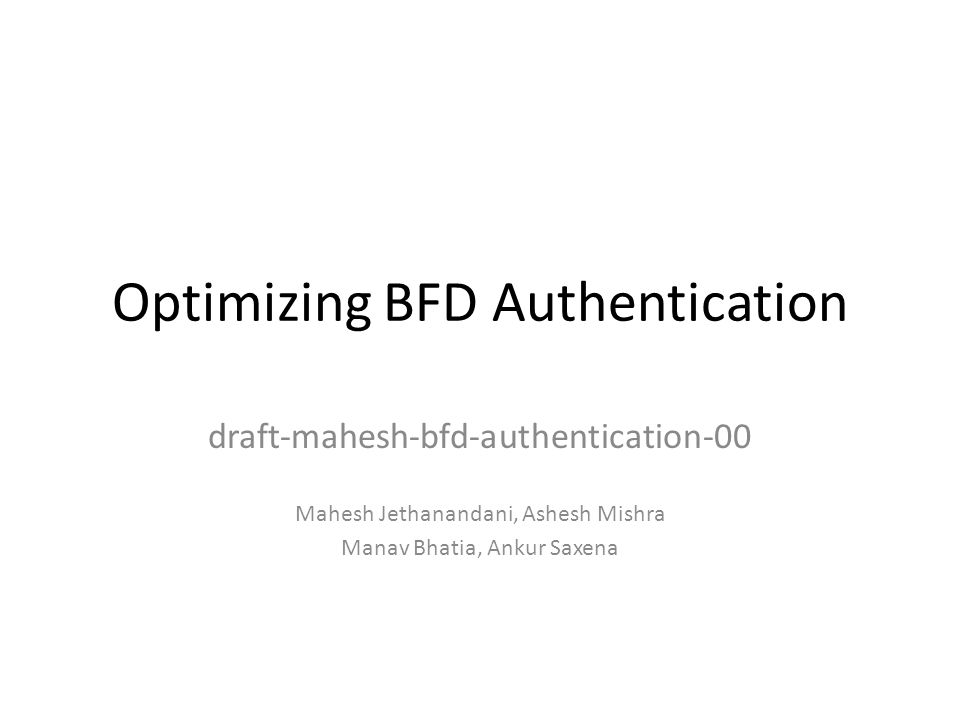 Optimizing BFD Authentication

draft-mahesh-bfd-authentication-00

Mahesh Jethanandani, Ashesh Mishra
Manav Bhatia, Ankur Saxena